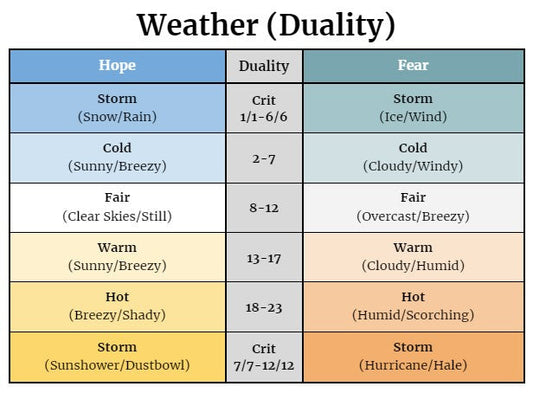 Weather (Duality)

| Hope | Duality | Fear |
|---|---|---|
| Storm (Snow/Rain) | Crit 1/1-6/6 | Storm (Ice/Wind) |
| Cold (Sunny/Breezy) | 2-7 | Cold (Cloudy/Windy) |
| Fair (Clear Skies/Still) | 8-12 | Fair (Overcast/Breezy) |
| Warm (Sunny/Breezy) | 13-17 | Warm (Cloudy/Humid) |
| Hot (Breezy/Shady) | 18-23 | Hot (Humid/Scorching) |
| Storm (Sunshower/Dustbowl) | Crit 7/7-12/12 | Storm (Hurricane/Hale) |